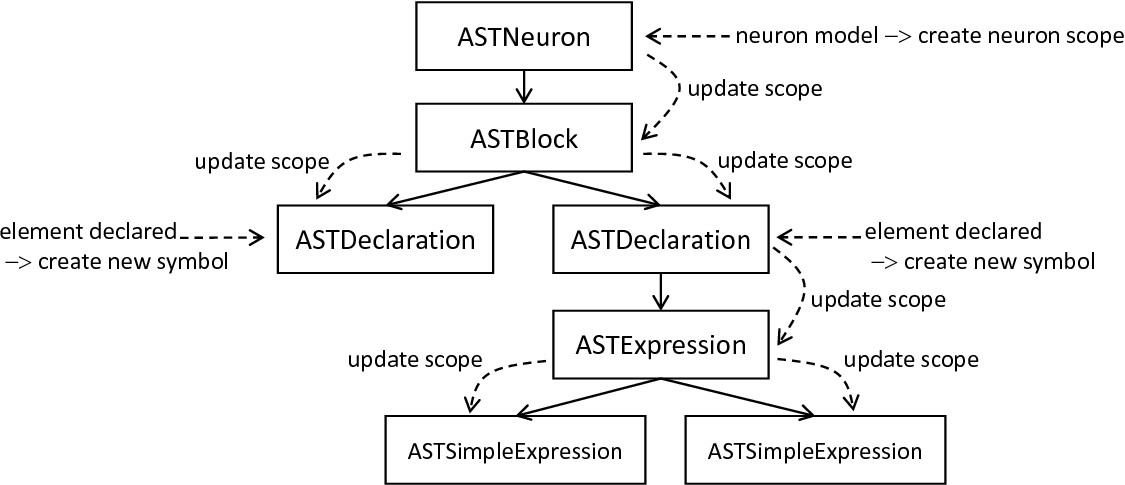 ASTNeuron

neuron model –> create neuron scope

update scope

ASTBlock

update scope

update scope

element declared –> create new symbol

ASTDeclaration

ASTDeclaration

element declared –> create new symbol

update scope

ASTExpression

update scope

update scope

ASTSimpleExpression

ASTSimpleExpression